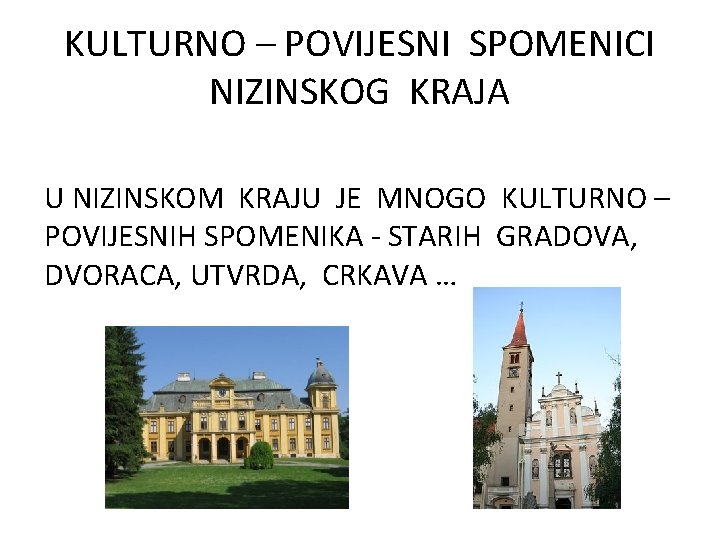 KULTURNO – POVIJESNI SPOMENICI NIZINSKOG KRAJA

U NIZINSKOM KRAJU JE MNOGO KULTURNO – POVIJESNIH SPOMENIKA - STARIH GRADOVA, DVORACA, UTVRDA, CRKAVA …